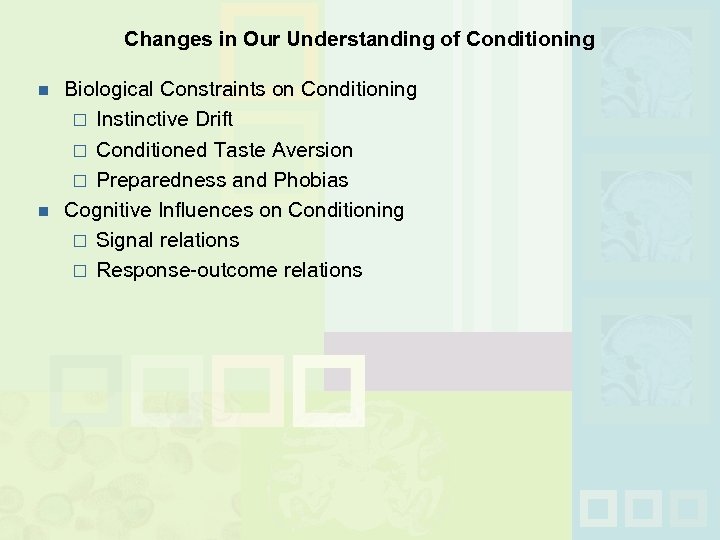 Changes in Our Understanding of Conditioning

- Biological Constraints on Conditioning
  - Instinctive Drift
  - Conditioned Taste Aversion
  - Preparedness and Phobias
- Cognitive Influences on Conditioning
  - Signal relations
  - Response-outcome relations